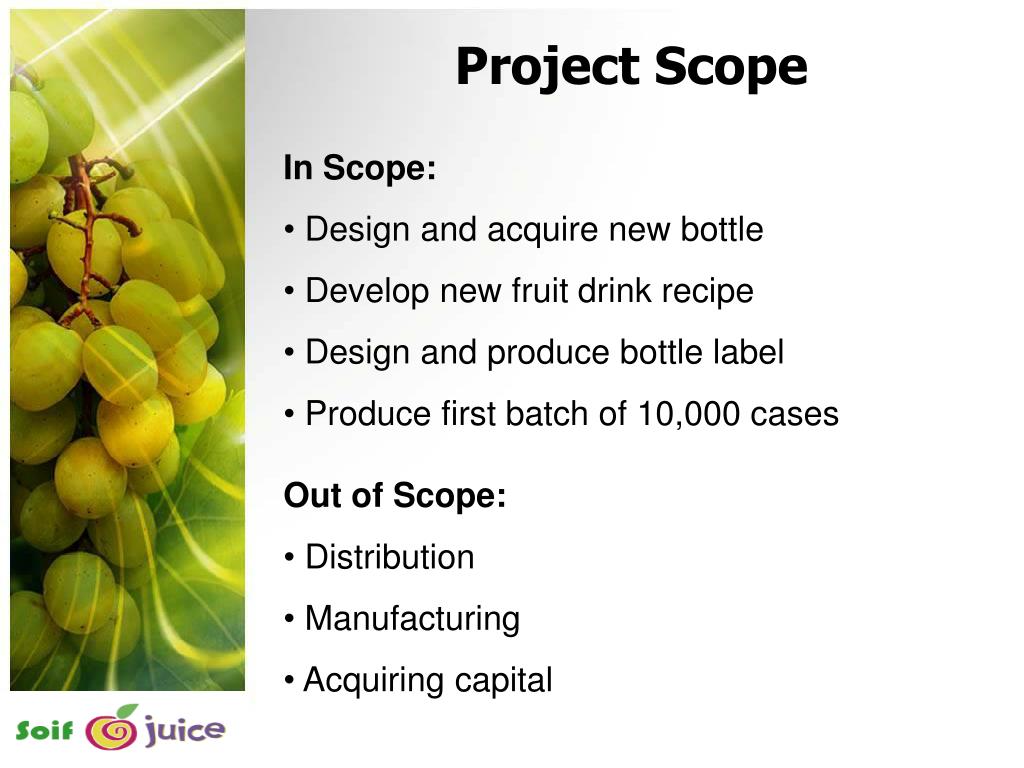 Project Scope

In Scope:

• Design and acquire new bottle

• Develop new fruit drink recipe

• Design and produce bottle label

• Produce first batch of 10,000 cases

Out of Scope:

• Distribution

• Manufacturing

• Acquiring capital

Soif juice